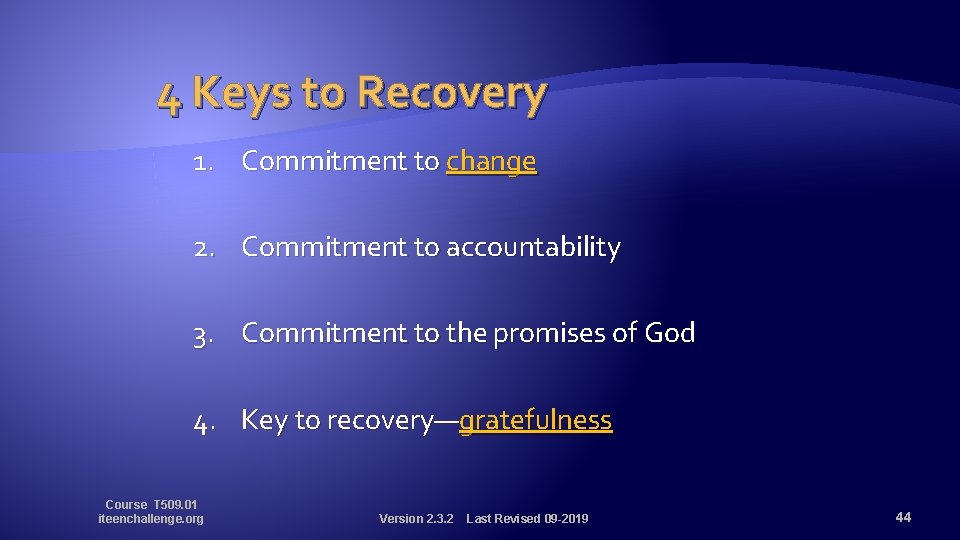 4 Keys to Recovery

1. Commitment to change

2. Commitment to accountability

3. Commitment to the promises of God

4. Key to recovery—gratefulness

Course T509.01
iteenchallenge.org

Version 2.3.2 Last Revised 09-2019

44